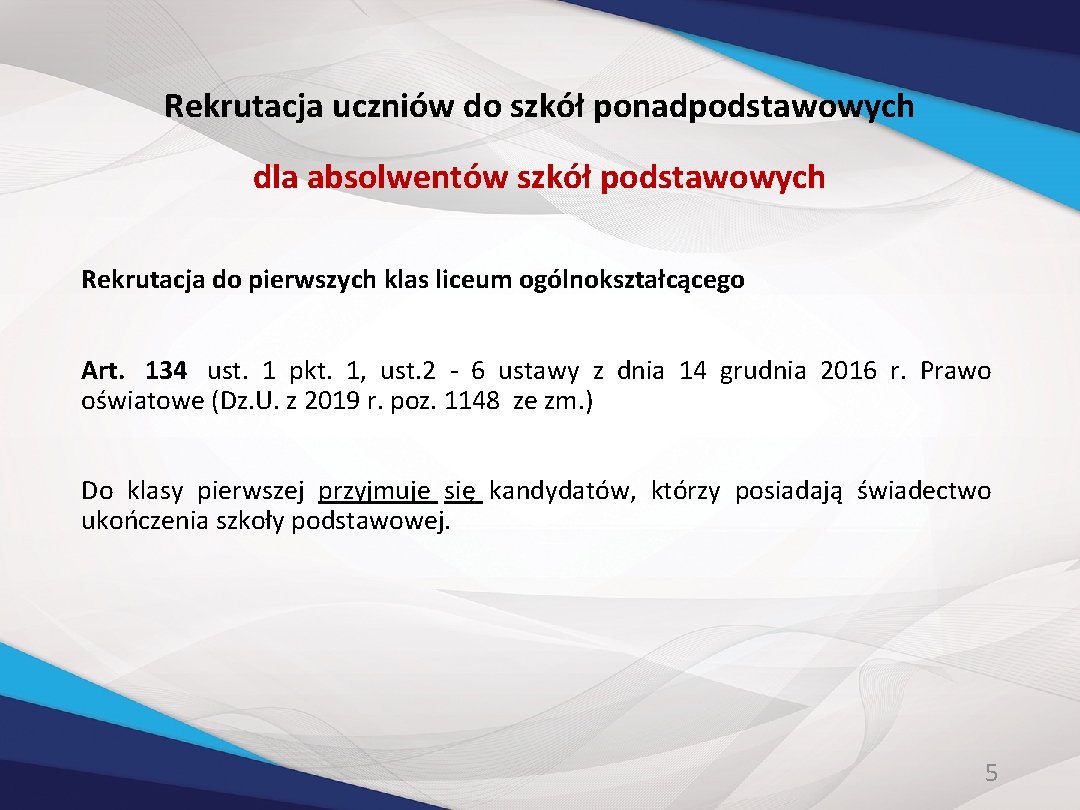 Rekrutacja uczniów do szkół ponadpodstawowych

dla absolwentów szkół podstawowych

Rekrutacja do pierwszych klas liceum ogólnokształcącego

Art. 134 ust. 1 pkt. 1, ust.2 - 6 ustawy z dnia 14 grudnia 2016 r. Prawo oświatowe (Dz.U. z 2019 r. poz. 1148 ze zm.)

Do klasy pierwszej przyjmuje się kandydatów, którzy posiadają świadectwo ukończenia szkoły podstawowej.

5